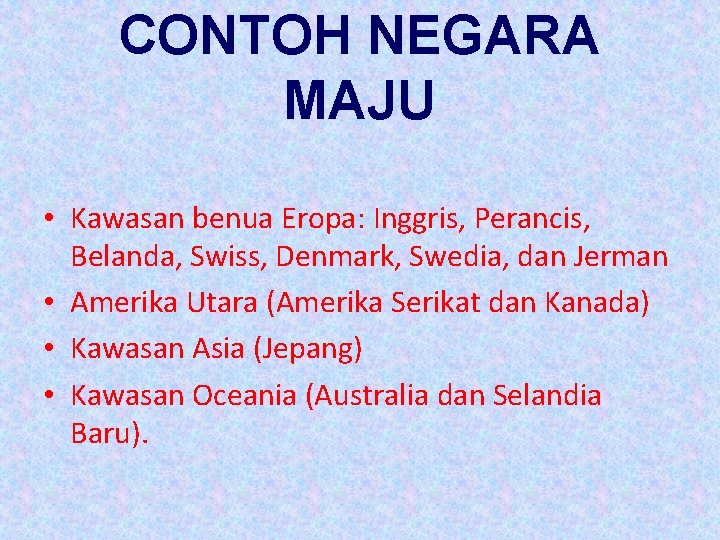 CONTOH NEGARA MAJU

• Kawasan benua Eropa: Inggris, Perancis, Belanda, Swiss, Denmark, Swedia, dan Jerman
• Amerika Utara (Amerika Serikat dan Kanada)
• Kawasan Asia (Jepang)
• Kawasan Oceania (Australia dan Selandia Baru).